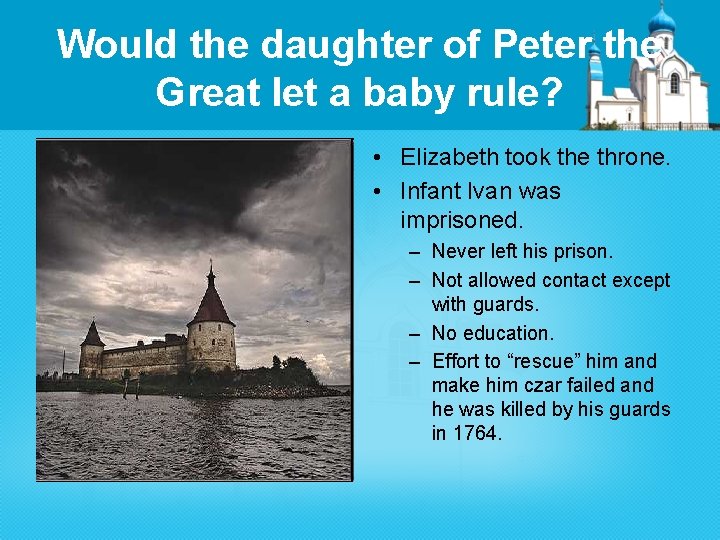 Would the daughter of Peter the Great let a baby rule?

• Elizabeth took the throne.
• Infant Ivan was imprisoned.
 – Never left his prison.
 – Not allowed contact except with guards.
 – No education.
 – Effort to “rescue” him and make him czar failed and he was killed by his guards in 1764.